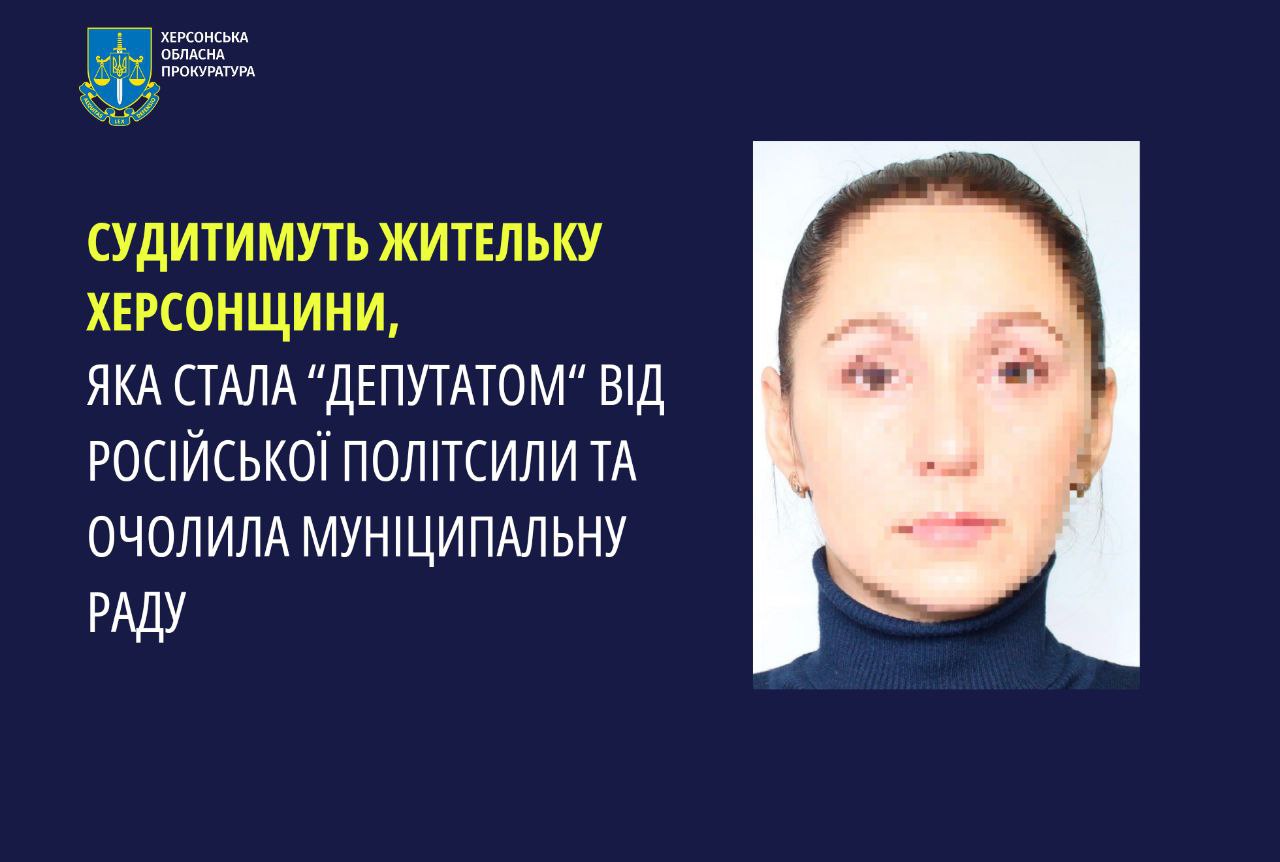 ХЕРСОНСЬКА ОБЛАСНА ПРОКУРАТУРА

СУДИТИМУТЬ ЖИТЕЛЬКУ ХЕРСОНЩИНИ,
ЯКА СТАЛА “ДЕПУТАТОМ“ ВІД РОСІЙСЬКОЇ ПОЛІТСИЛИ ТА ОЧОЛИЛА МУНІЦИПАЛЬНУ РАДУ